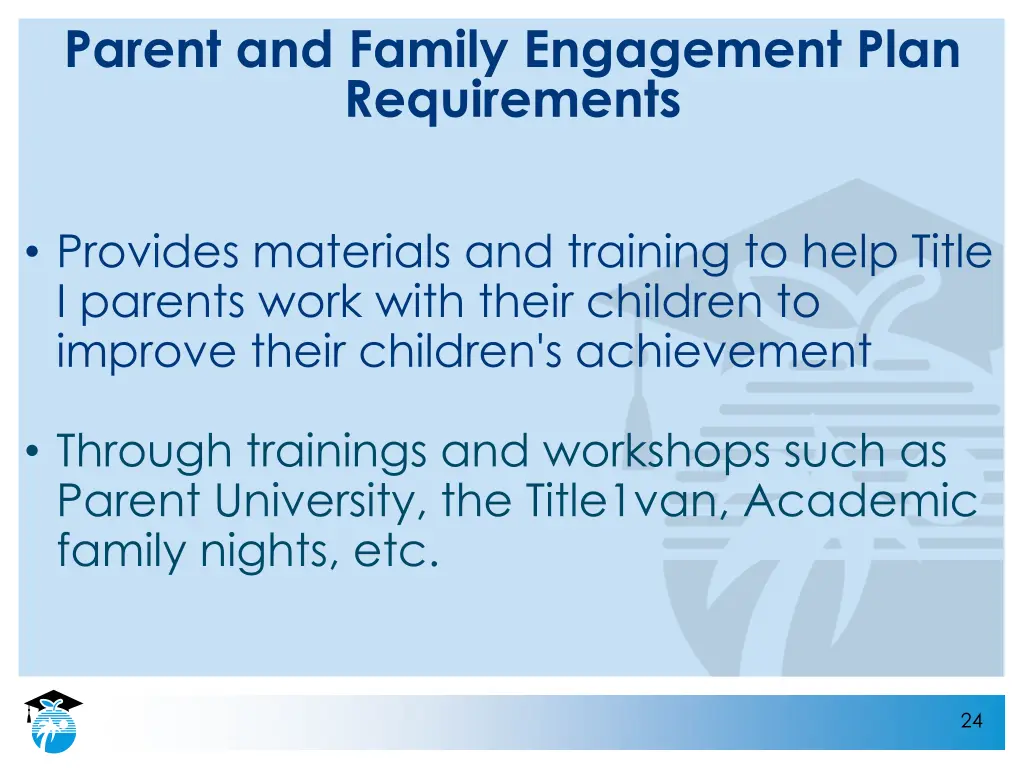 Parent and Family Engagement Plan Requirements

• Provides materials and training to help Title I parents work with their children to improve their children's achievement

• Through trainings and workshops such as Parent University, the Title1van, Academic family nights, etc.

24